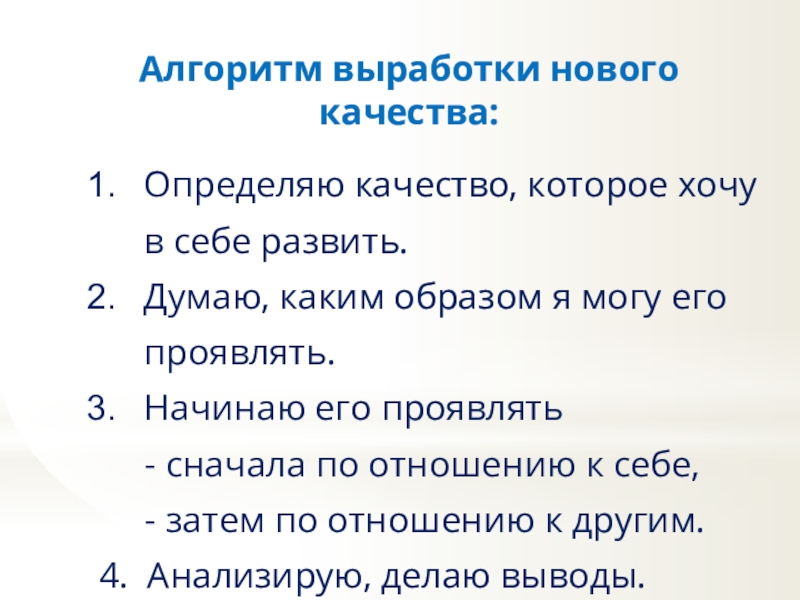 Алгоритм выработки нового качества:

1. Определяю качество, которое хочу в себе развить.
2. Думаю, каким образом я могу его проявлять.
3. Начинаю его проявлять
- сначала по отношению к себе,
- затем по отношению к другим.
4. Анализирую, делаю выводы.